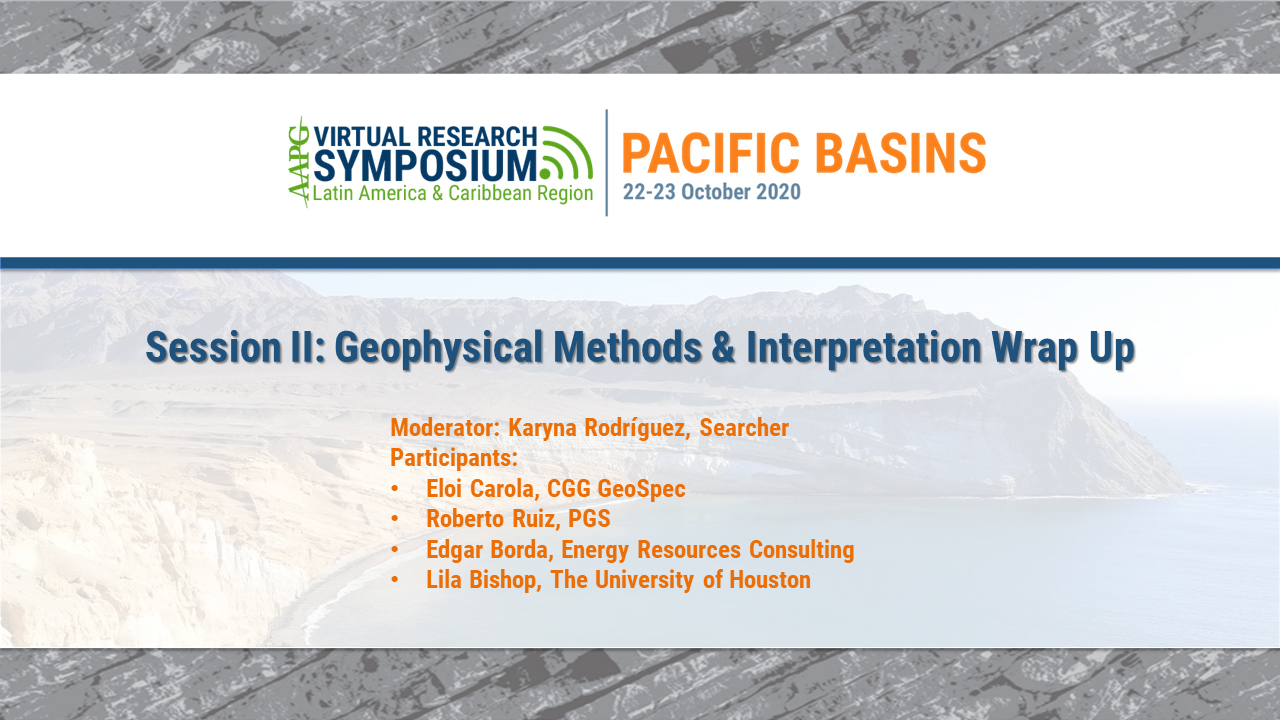 AAPG VIRTUAL RESEARCH SYMPOSIUM
Latin America & Caribbean Region

PACIFIC BASINS
22-23 October 2020

Session II: Geophysical Methods & Interpretation Wrap Up

Moderator: Karyna Rodríguez, Searcher
Participants:
• Eloi Carola, CGG GeoSpec
• Roberto Ruiz, PGS
• Edgar Borda, Energy Resources Consulting
• Lila Bishop, The University of Houston